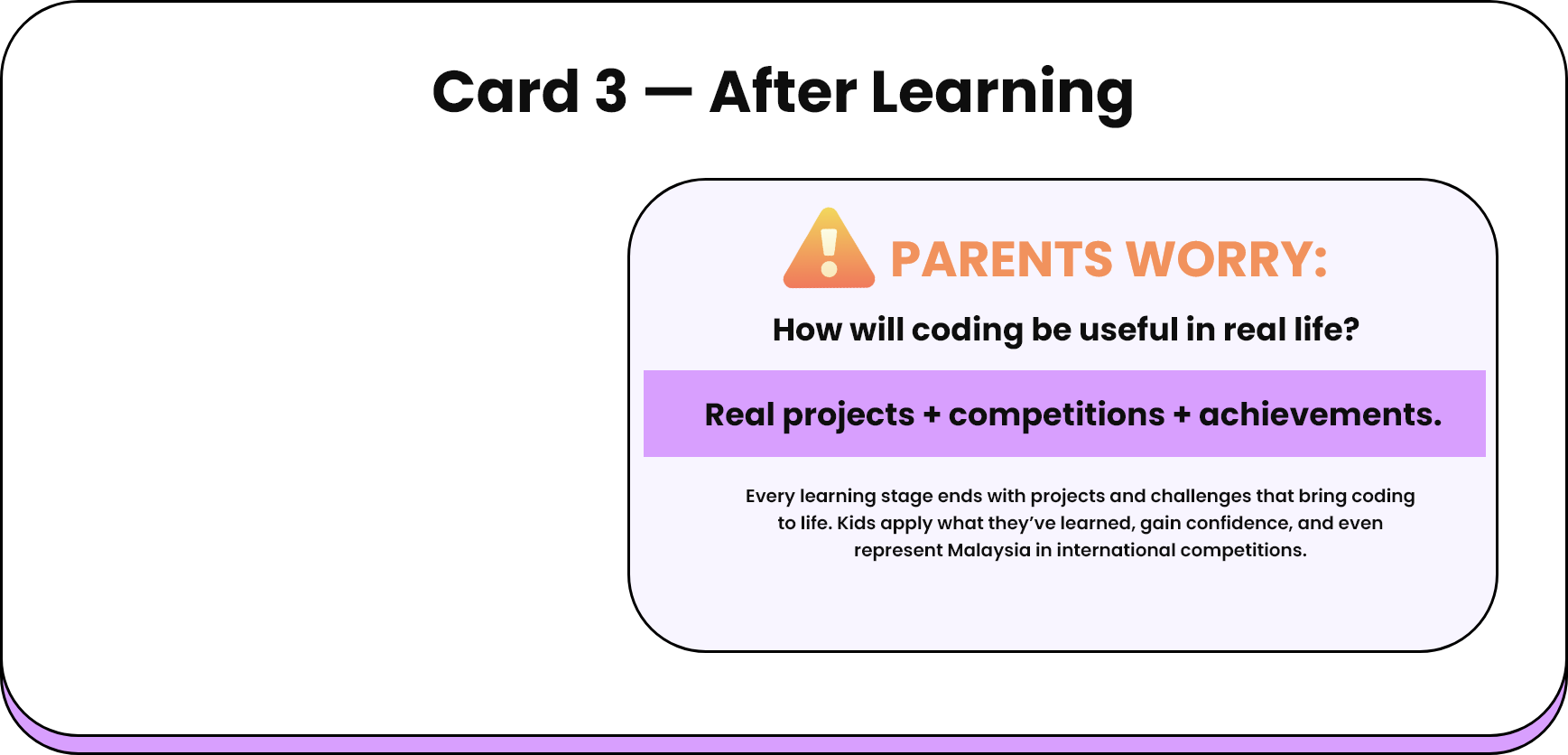 Card 3 — After Learning

PARENTS WORRY:

How will coding be useful in real life?

Real projects + competitions + achievements.

Every learning stage ends with projects and challenges that bring coding to life. Kids apply what they've learned, gain confidence, and even represent Malaysia in international competitions.